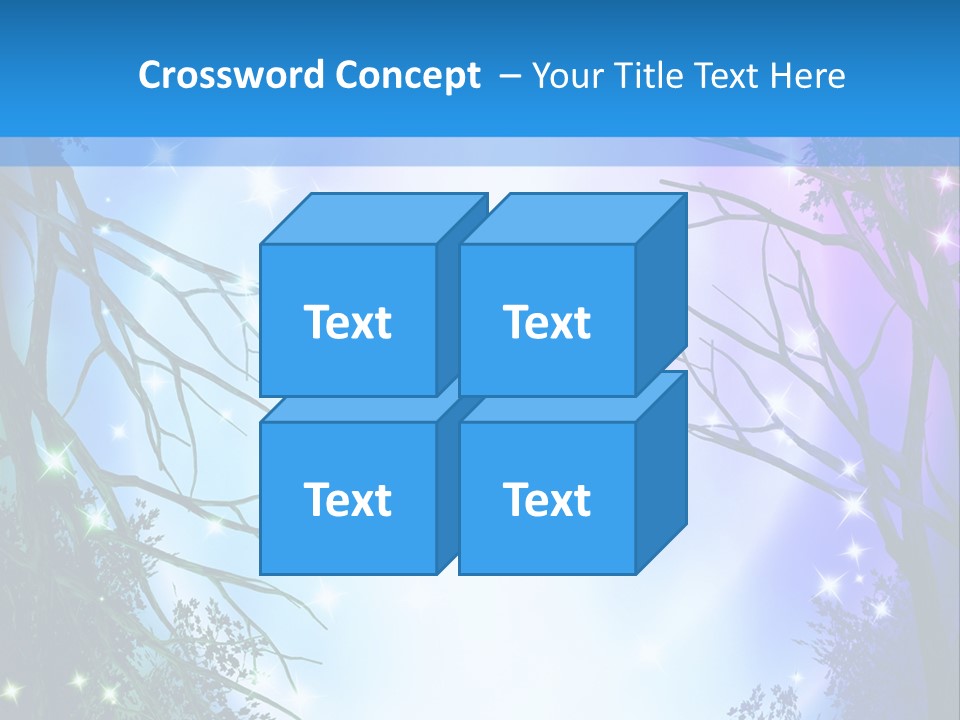 Crossword Concept – Your Title Text Here

Text

Text

Text

Text